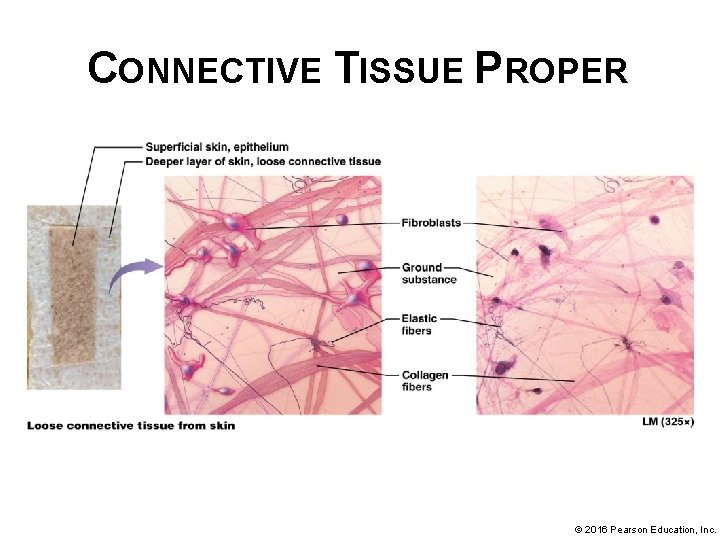 CONNECTIVE TISSUE PROPER

Superficial skin, epithelium
Deeper layer of skin, loose connective tissue

Fibroblasts

Ground substance

Elastic fibers

Collagen fibers

Loose connective tissue from skin

LM (325×)

© 2016 Pearson Education, Inc.